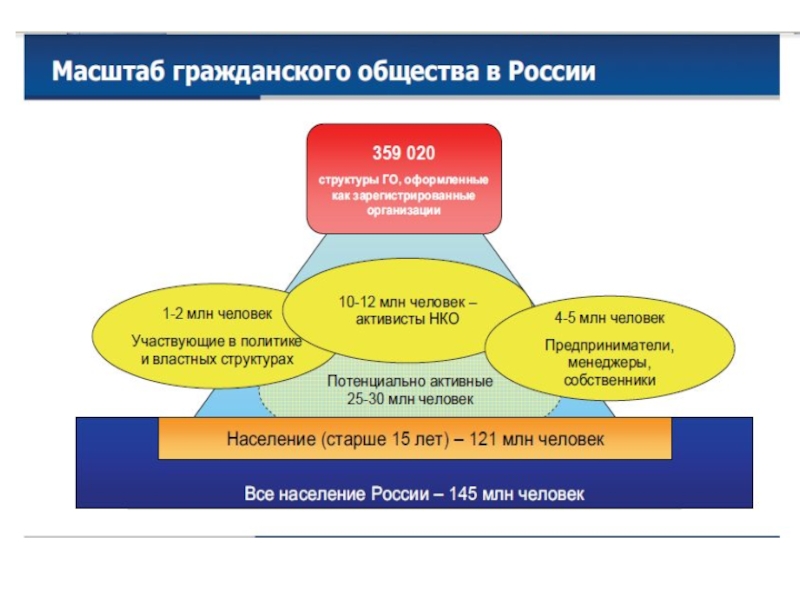 Масштаб гражданского общества в России

359 020

структуры ГО, оформленные как зарегистрированные организации

1-2 млн человек

Участвующие в политике и властных структурах

10-12 млн человек – активисты НКО

4-5 млн человек

Предприниматели, менеджеры, собственники

Потенциально активные 25-30 млн человек

Население (старше 15 лет) – 121 млн человек

Все население России – 145 млн человек